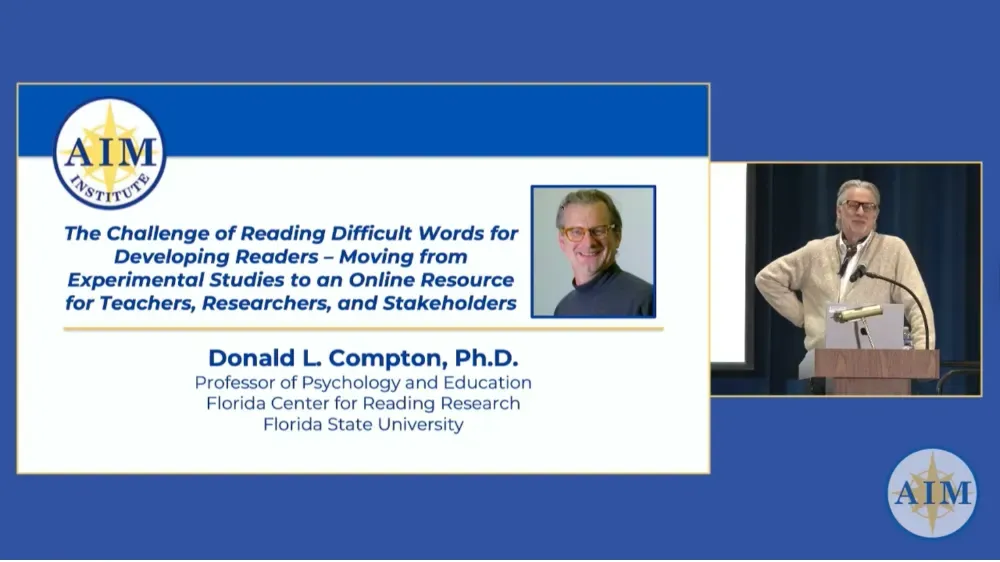 AIM
INSTITUTE

The Challenge of Reading Difficult Words for Developing Readers – Moving from Experimental Studies to an Online Resource for Teachers, Researchers, and Stakeholders

Donald L. Compton, Ph.D.
Professor of Psychology and Education
Florida Center for Reading Research
Florida State University

AIM